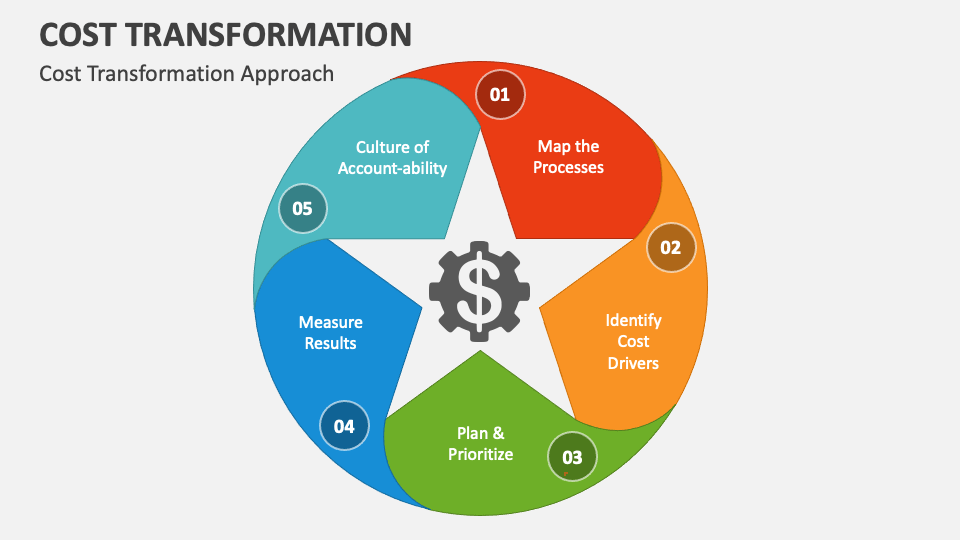 COST TRANSFORMATION

Cost Transformation Approach

01

Map the Processes

02

Identify Cost Drivers

03

Plan & Prioritize

04

Measure Results

05

Culture of Account-ability

$